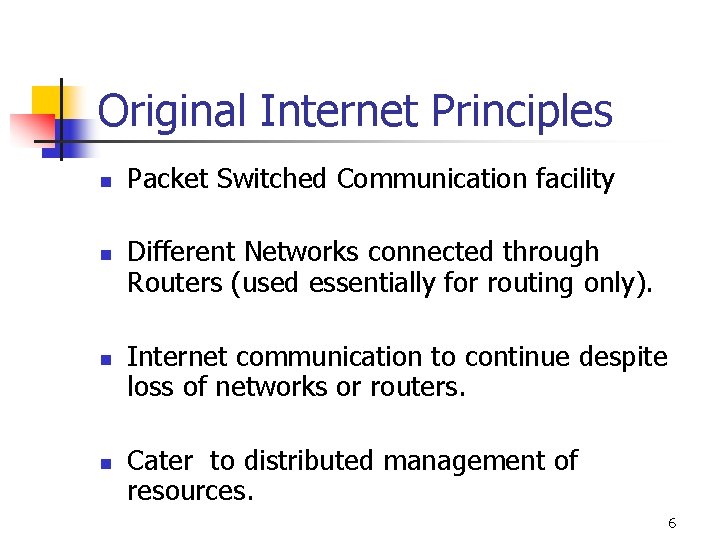 Original Internet Principles

- Packet Switched Communication facility

- Different Networks connected through Routers (used essentially for routing only).

- Internet communication to continue despite loss of networks or routers.

- Cater to distributed management of resources.

6